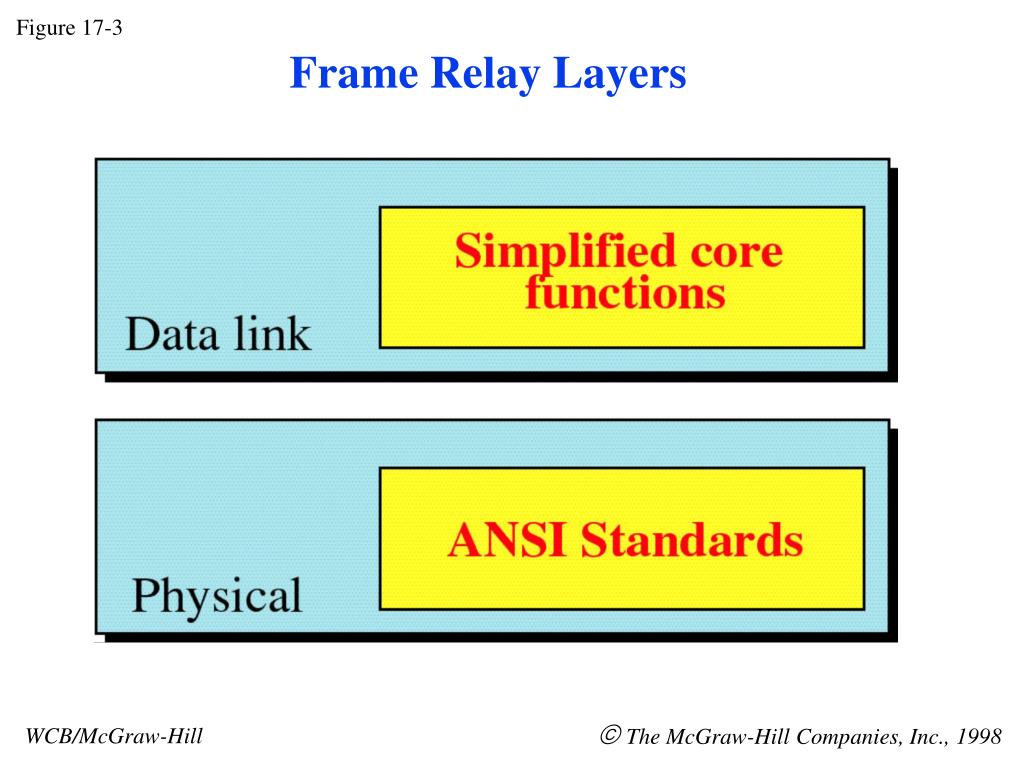 Figure 17-3

Frame Relay Layers

Simplified core functions

Data link

ANSI Standards

Physical

WCB/McGraw-Hill

© The McGraw-Hill Companies, Inc., 1998